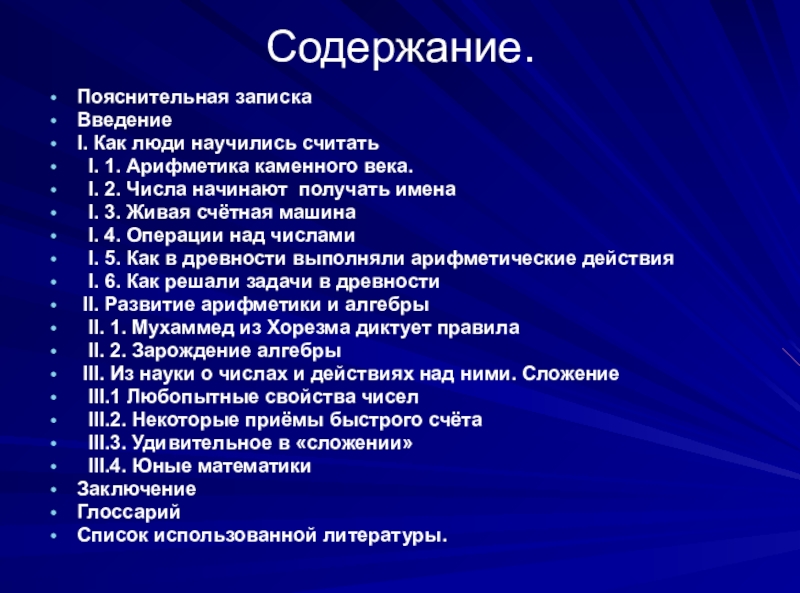 Содержание.

- Пояснительная записка
- Введение
- I. Как люди научились считать
- I. 1. Арифметика каменного века.
- I. 2. Числа начинают получать имена
- I. 3. Живая счётная машина
- I. 4. Операции над числами
- I. 5. Как в древности выполняли арифметические действия
- I. 6. Как решали задачи в древности
- II. Развитие арифметики и алгебры
- II. 1. Мухаммед из Хорезма диктует правила
- II. 2. Зарождение алгебры
- III. Из науки о числах и действиях над ними. Сложение
- III.1 Любопытные свойства чисел
- III.2. Некоторые приёмы быстрого счёта
- III.3. Удивительное в «сложении»
- III.4. Юные математики
- Заключение
- Глоссарий
- Список использованной литературы.